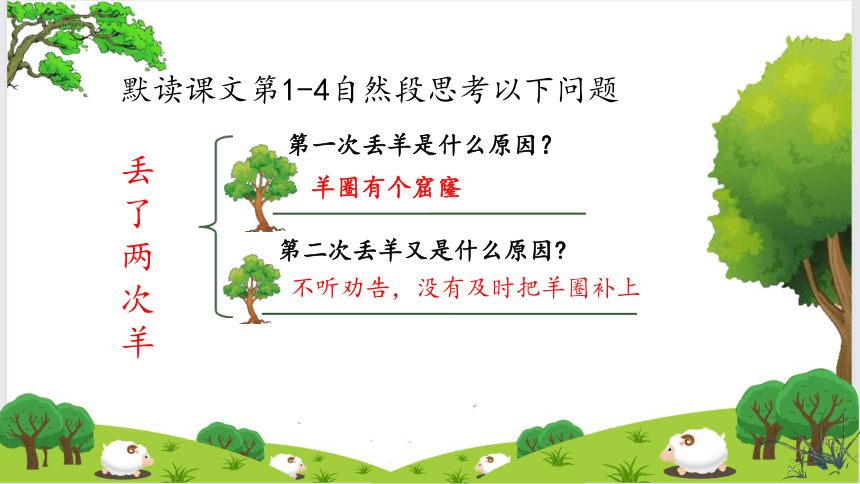 默读课文第1-4自然段思考以下问题

丢了两次羊

第一次丢羊是什么原因？

羊圈有个窟窿

第二次丢羊又是什么原因？

不听劝告，没有及时把羊圈补上